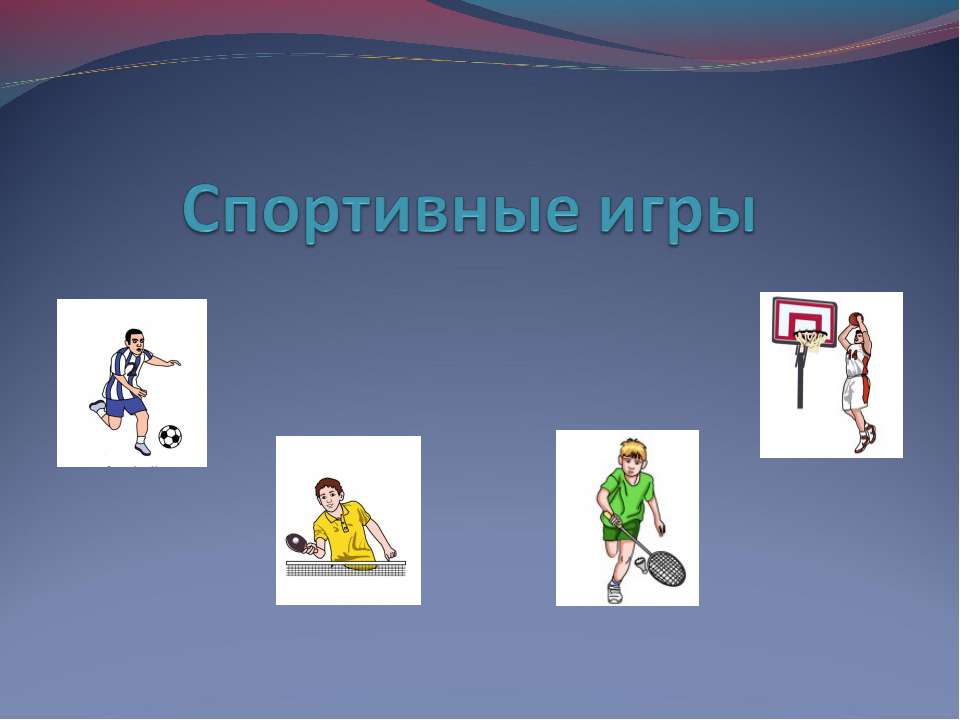 Спортивные игры